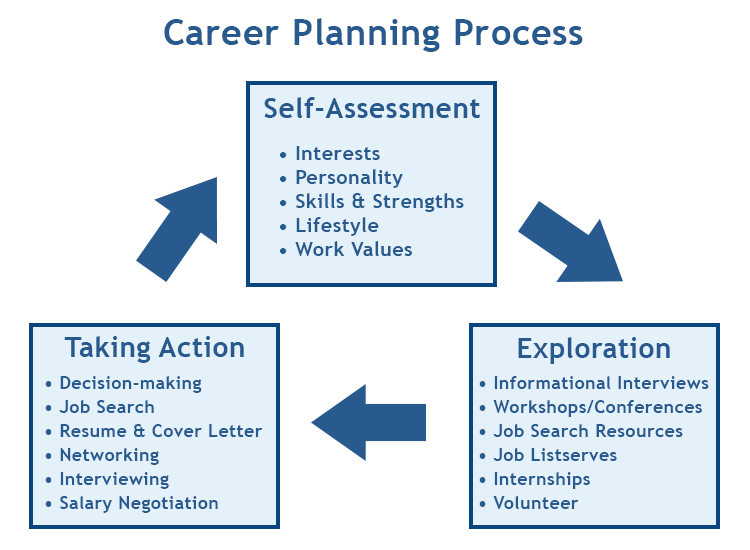 Career Planning Process

Self-Assessment
• Interests
• Personality
• Skills & Strengths
• Lifestyle
• Work Values

Exploration
• Informational Interviews
• Workshops/Conferences
• Job Search Resources
• Job Listserves
• Internships
• Volunteer

Taking Action
• Decision-making
• Job Search
• Resume & Cover Letter
• Networking
• Interviewing
• Salary Negotiation